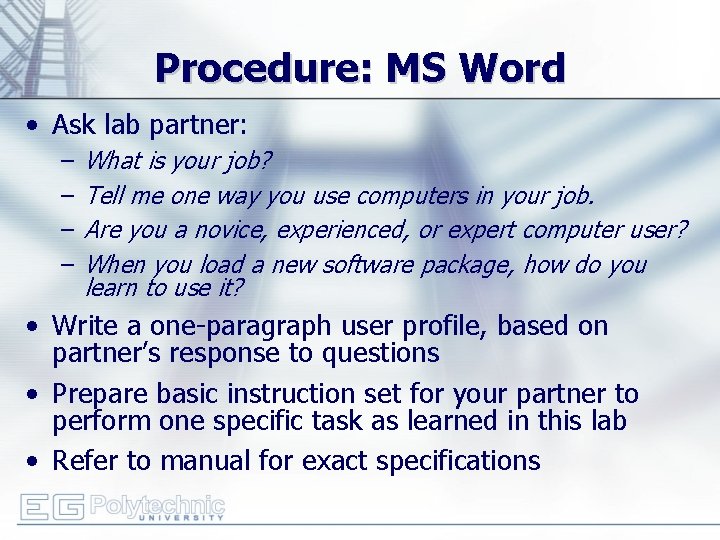 Procedure: MS Word

• Ask lab partner:
  – What is your job?
  – Tell me one way you use computers in your job.
  – Are you a novice, experienced, or expert computer user?
  – When you load a new software package, how do you learn to use it?
• Write a one-paragraph user profile, based on partner's response to questions
• Prepare basic instruction set for your partner to perform one specific task as learned in this lab
• Refer to manual for exact specifications

EG Polytechnic UNIVERSITY